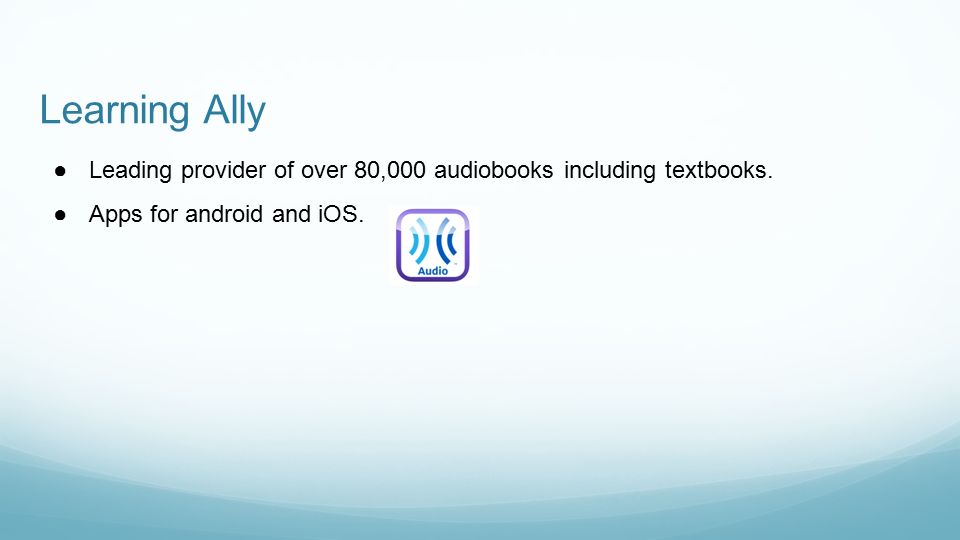 Learning Ally

● Leading provider of over 80,000 audiobooks including textbooks.

● Apps for android and iOS.

Audio